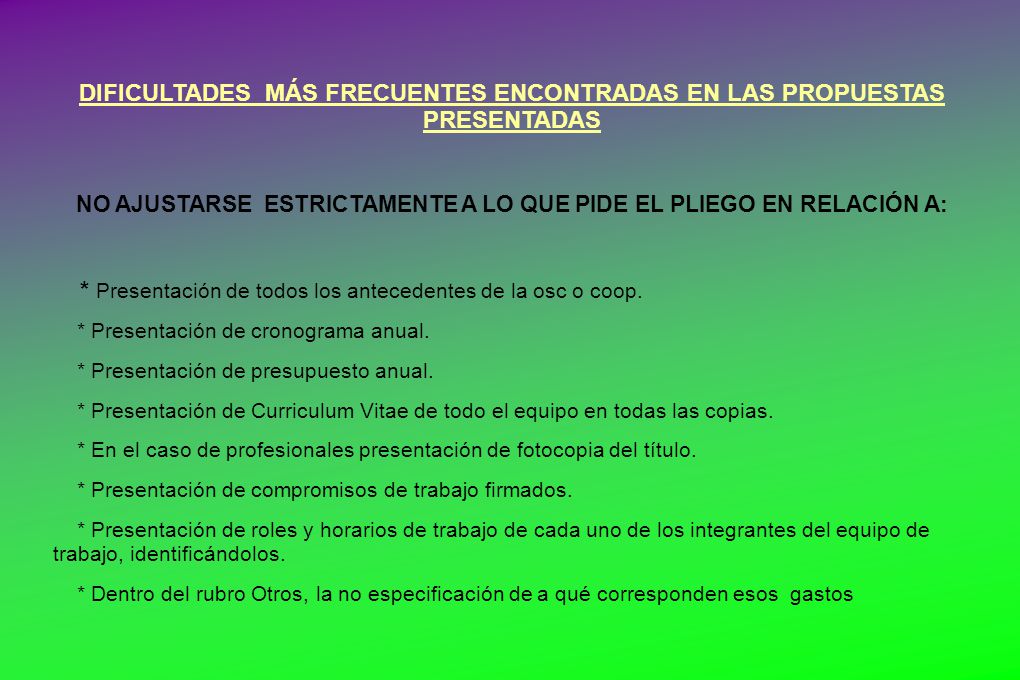 DIFICULTADES MÁS FRECUENTES ENCONTRADAS EN LAS PROPUESTAS PRESENTADAS

NO AJUSTARSE ESTRICTAMENTE A LO QUE PIDE EL PLIEGO EN RELACIÓN A:

* Presentación de todos los antecedentes de la osc o coop.

* Presentación de cronograma anual.

* Presentación de presupuesto anual.

* Presentación de Curriculum Vitae de todo el equipo en todas las copias.

* En el caso de profesionales presentación de fotocopia del título.

* Presentación de compromisos de trabajo firmados.

* Presentación de roles y horarios de trabajo de cada uno de los integrantes del equipo de trabajo, identificándolos.

* Dentro del rubro Otros, la no especificación de a qué corresponden esos gastos